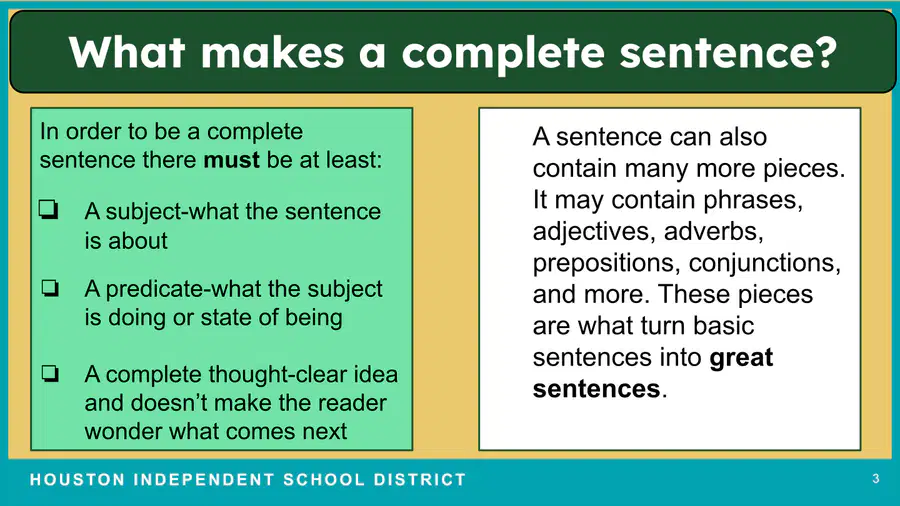 What makes a complete sentence?

In order to be a complete sentence there must be at least:

☐ A subject-what the sentence is about

☐ A predicate-what the subject is doing or state of being

☐ A complete thought-clear idea and doesn't make the reader wonder what comes next

A sentence can also contain many more pieces. It may contain phrases, adjectives, adverbs, prepositions, conjunctions, and more. These pieces are what turn basic sentences into great sentences.

HOUSTON INDEPENDENT SCHOOL DISTRICT

3